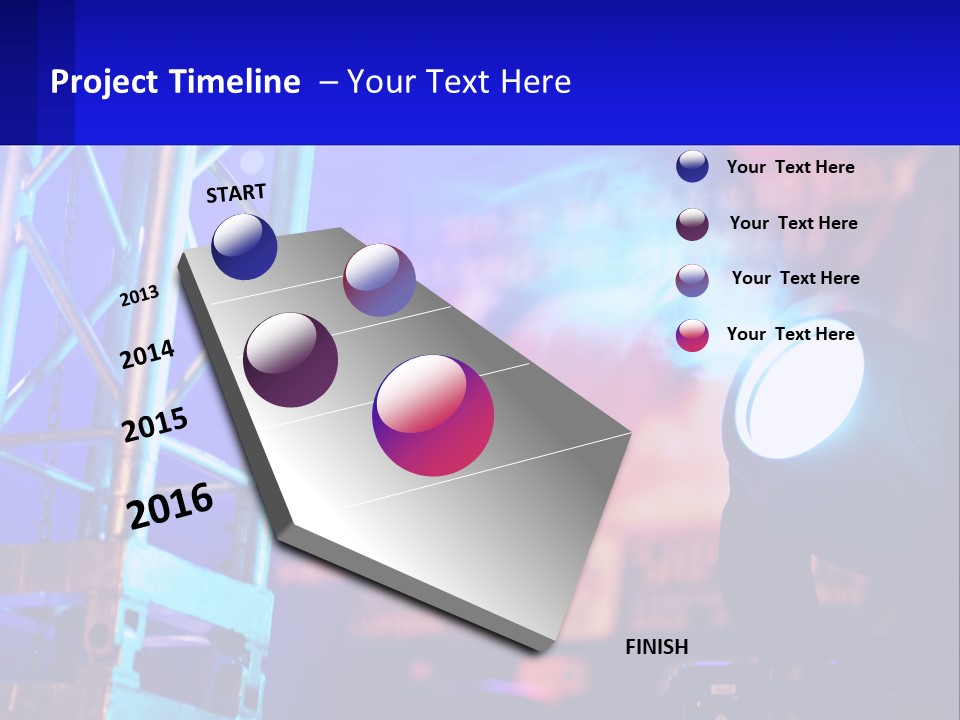 Project Timeline – Your Text Here

START

2013

2014

2015

2016

FINISH

Your Text Here

Your Text Here

Your Text Here

Your Text Here